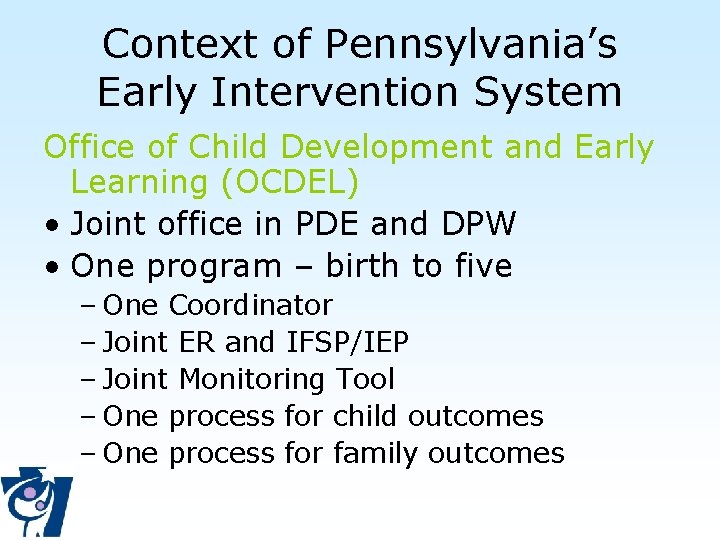 Context of Pennsylvania's Early Intervention System

Office of Child Development and Early Learning (OCDEL)

• Joint office in PDE and DPW
• One program – birth to five
– One Coordinator
– Joint ER and IFSP/IEP
– Joint Monitoring Tool
– One process for child outcomes
– One process for family outcomes